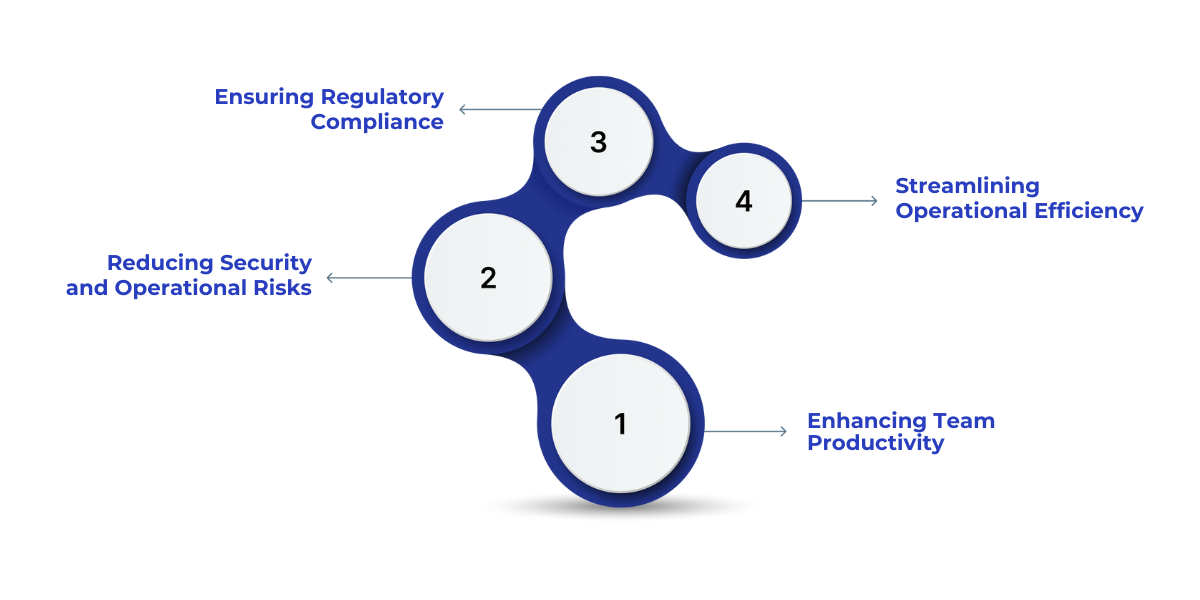 Ensuring Regulatory Compliance

3

4

Streamlining Operational Efficiency

Reducing Security and Operational Risks

2

1

Enhancing Team Productivity